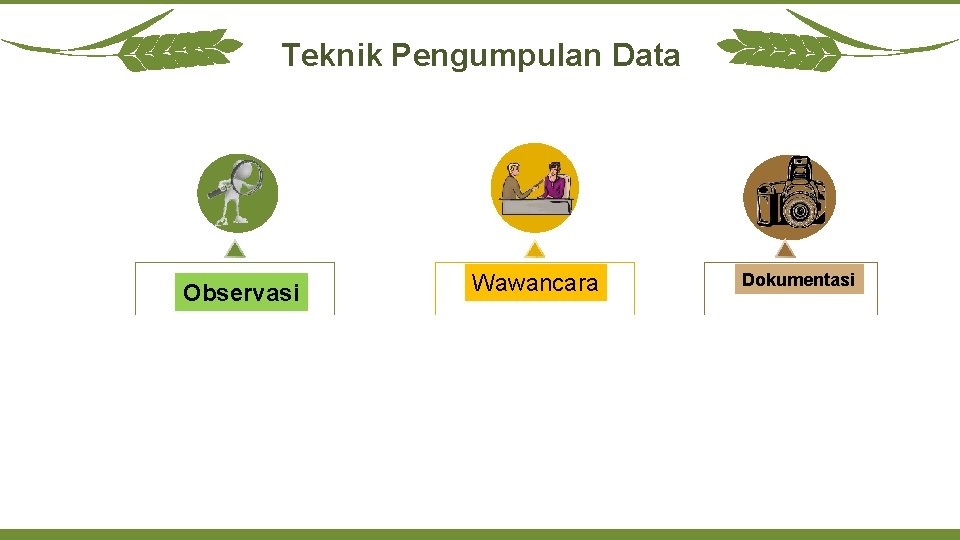 Teknik Pengumpulan Data

Observasi

Wawancara

Dokumentasi